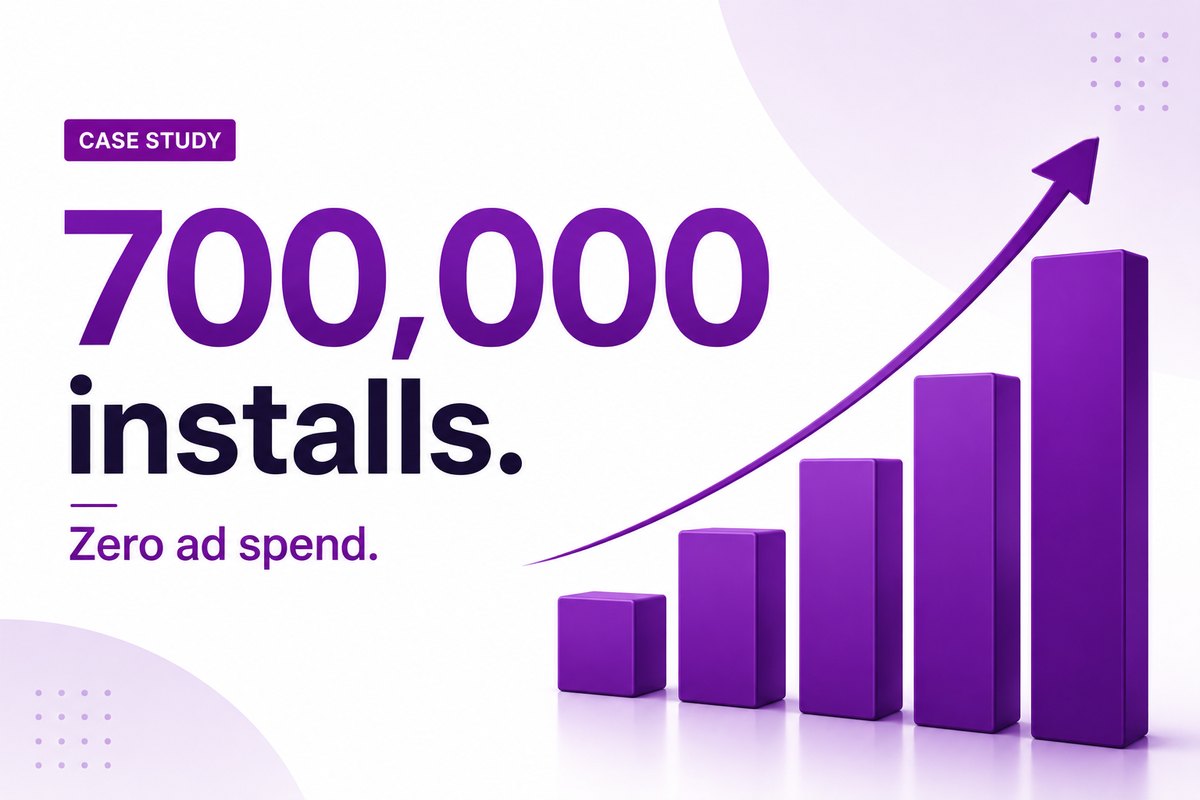 CASE STUDY

700,000 installs.

Zero ad spend.